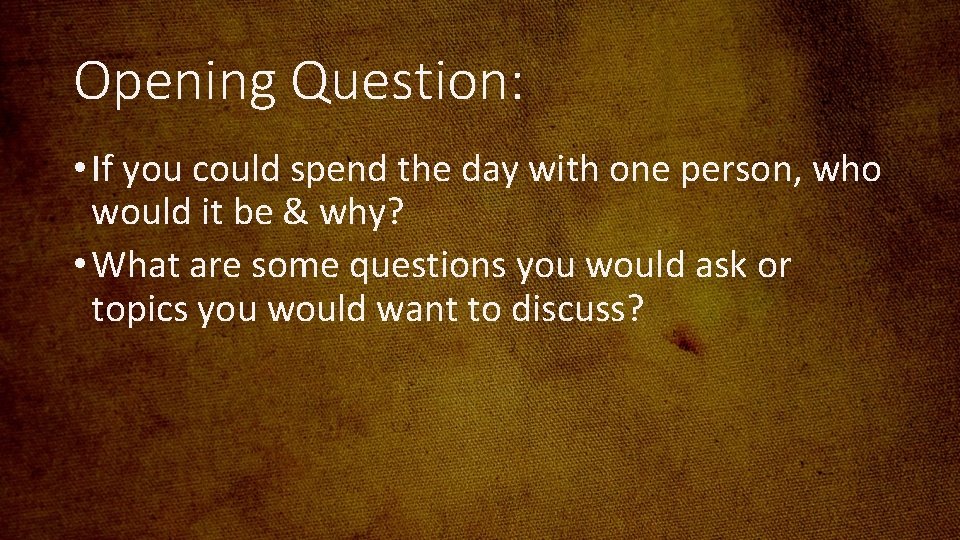 Opening Question:

• If you could spend the day with one person, who would it be & why?

• What are some questions you would ask or topics you would want to discuss?